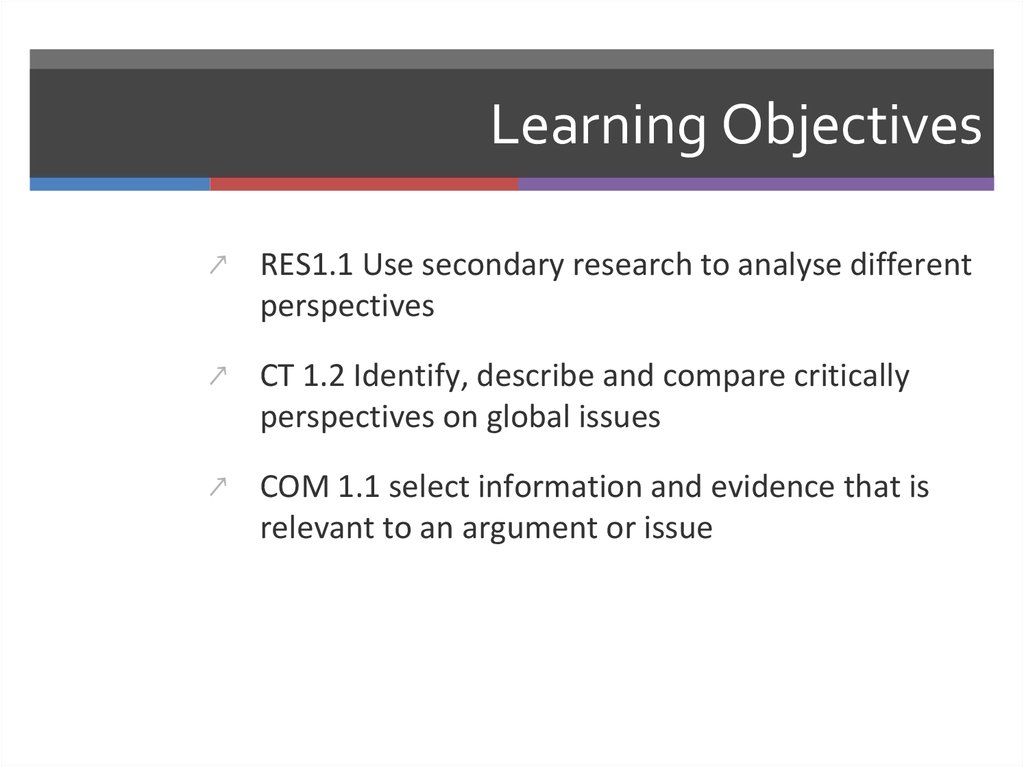 Learning Objectives

↗ RES1.1 Use secondary research to analyse different perspectives

↗ CT 1.2 Identify, describe and compare critically perspectives on global issues

↗ COM 1.1 select information and evidence that is relevant to an argument or issue